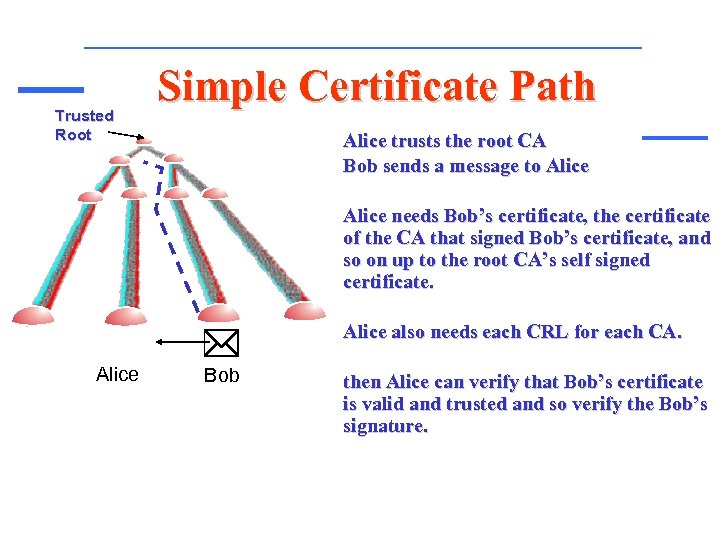 Simple Certificate Path

Trusted Root

Alice

Bob

Alice trusts the root CA
Bob sends a message to Alice

Alice needs Bob's certificate, the certificate of the CA that signed Bob's certificate, and so on up to the root CA's self signed certificate.

Alice also needs each CRL for each CA.

then Alice can verify that Bob's certificate is valid and trusted and so verify the Bob's signature.